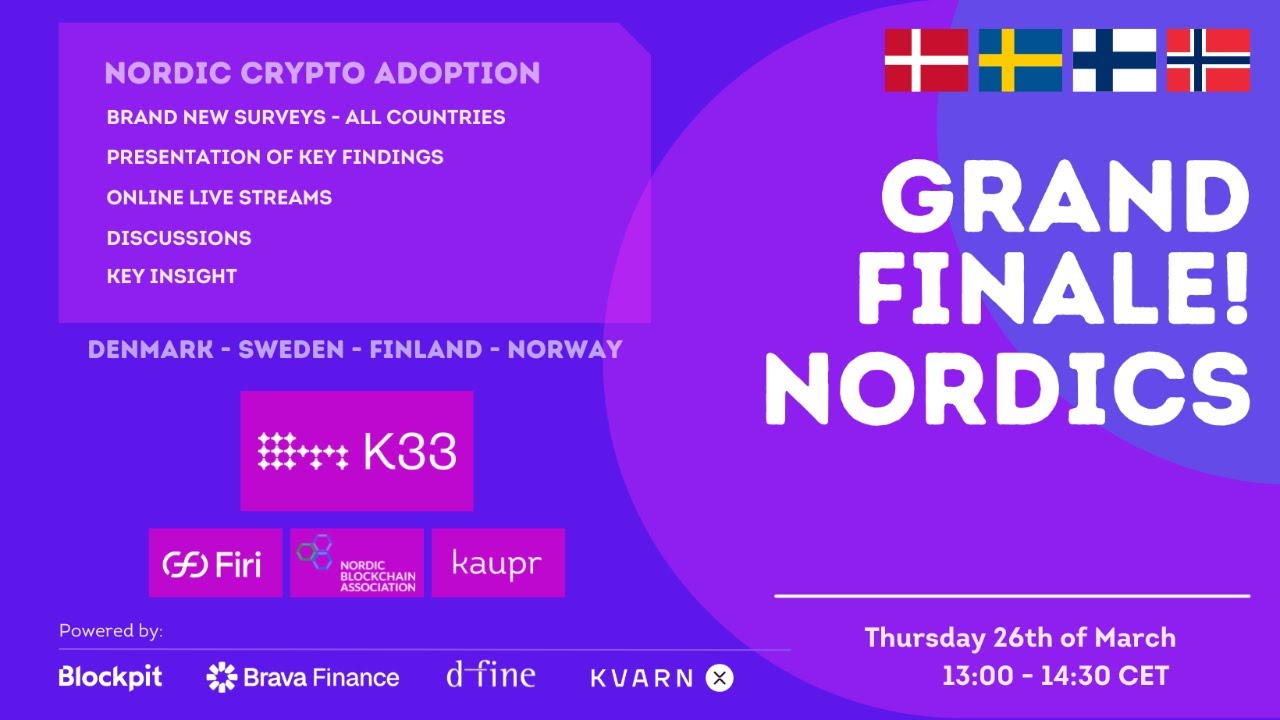 NORDIC CRYPTO ADOPTION
BRAND NEW SURVEYS - ALL COUNTRIES
PRESENTATION OF KEY FINDINGS
ONLINE LIVE STREAMS
DISCUSSIONS
KEY INSIGHT

DENMARK - SWEDEN - FINLAND - NORWAY

K33

Firi
NORDIC BLOCKCHAIN ASSOCIATION
kaupr

Powered by:
Blockpit
Brava Finance
d-fine
KVARN

GRAND FINALE! NORDICS

Thursday 26th of March
13:00 - 14:30 CET